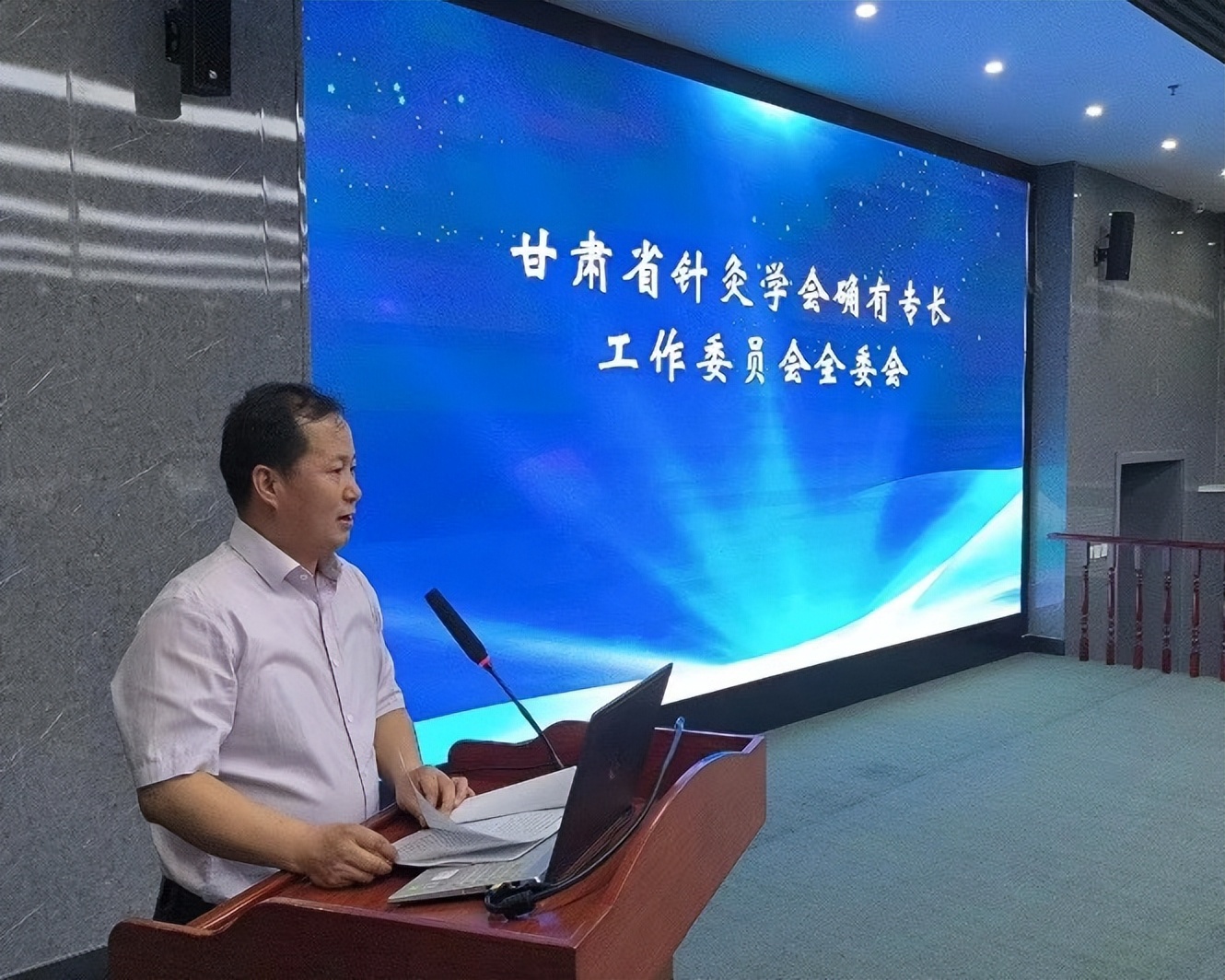 甘肃省针灸学会确有专长
工作委员会全委会